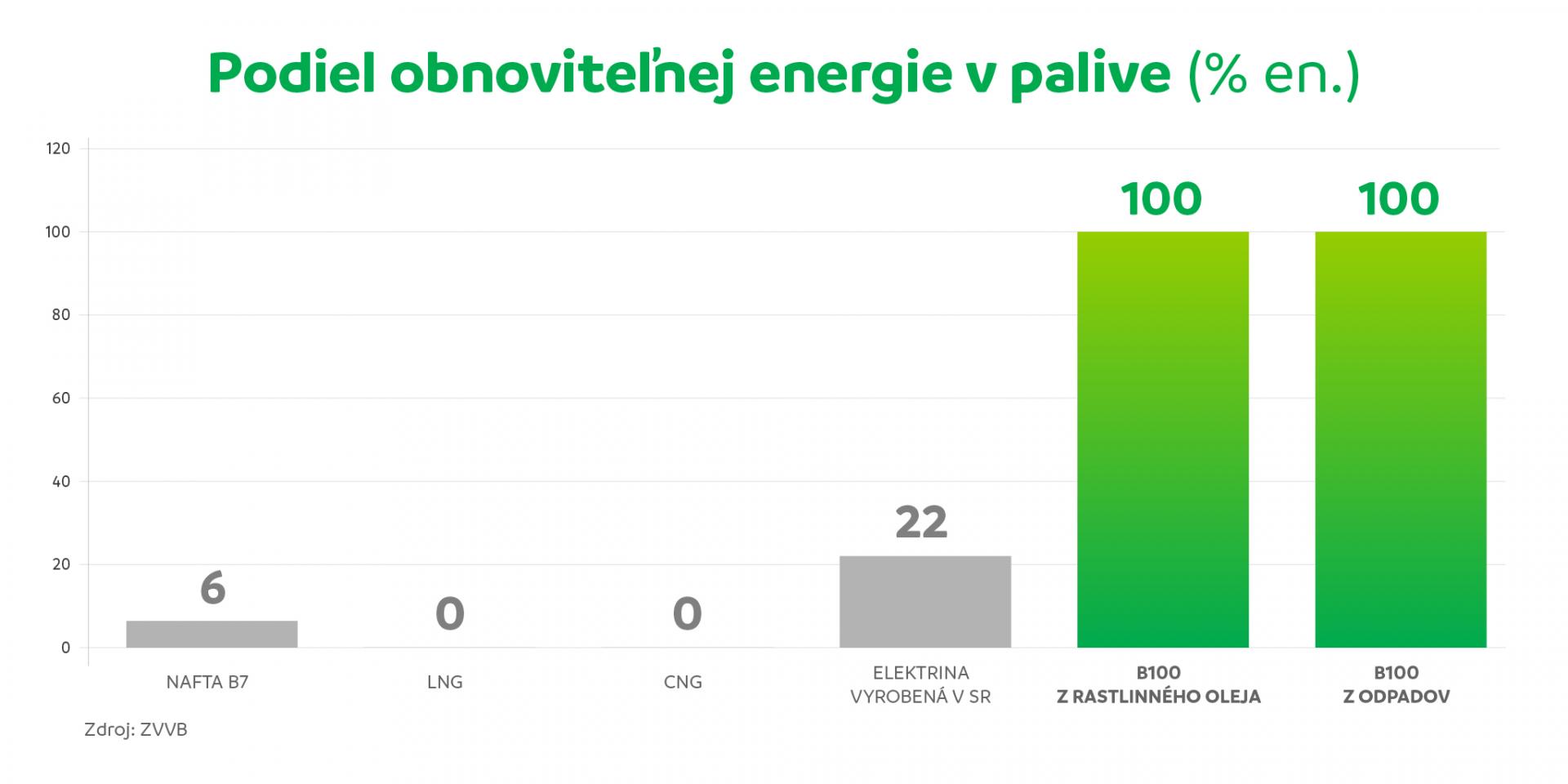 Podiel obnoviteľnej energie v palive (% en.)

120
100
80
60
40
20
0

6
0
0
22
100
100

NAFTA B7
LNG
CNG
ELEKTRINA VYROBENÁ V SR
B100 Z RASTLINNÉHO OLEJA
B100 Z ODPADOV

Zdroj: ZVVB